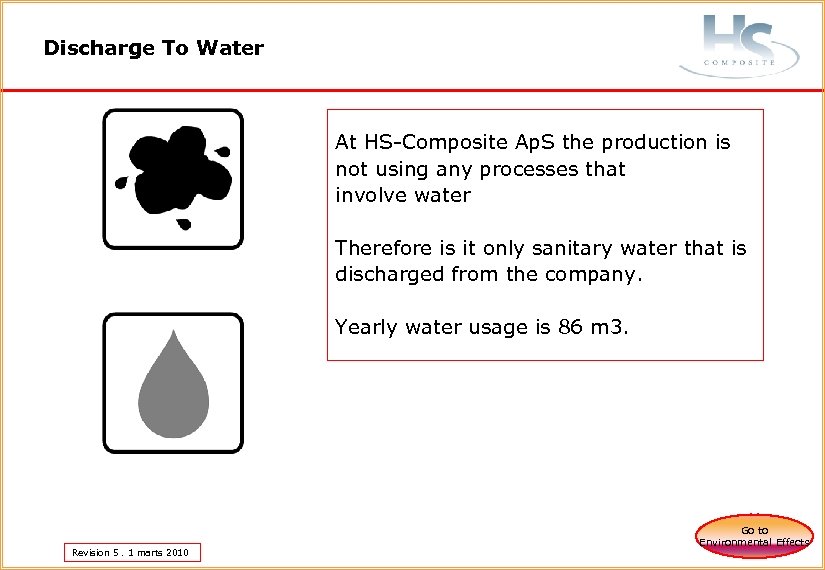 Discharge To Water

HS
COMPOSITE

At HS-Composite ApS the production is not using any processes that involve water

Therefore is it only sanitary water that is discharged from the company.

Yearly water usage is 86 m3.

Revision 5 . 1 marts 2010

Go to Environmental Effects